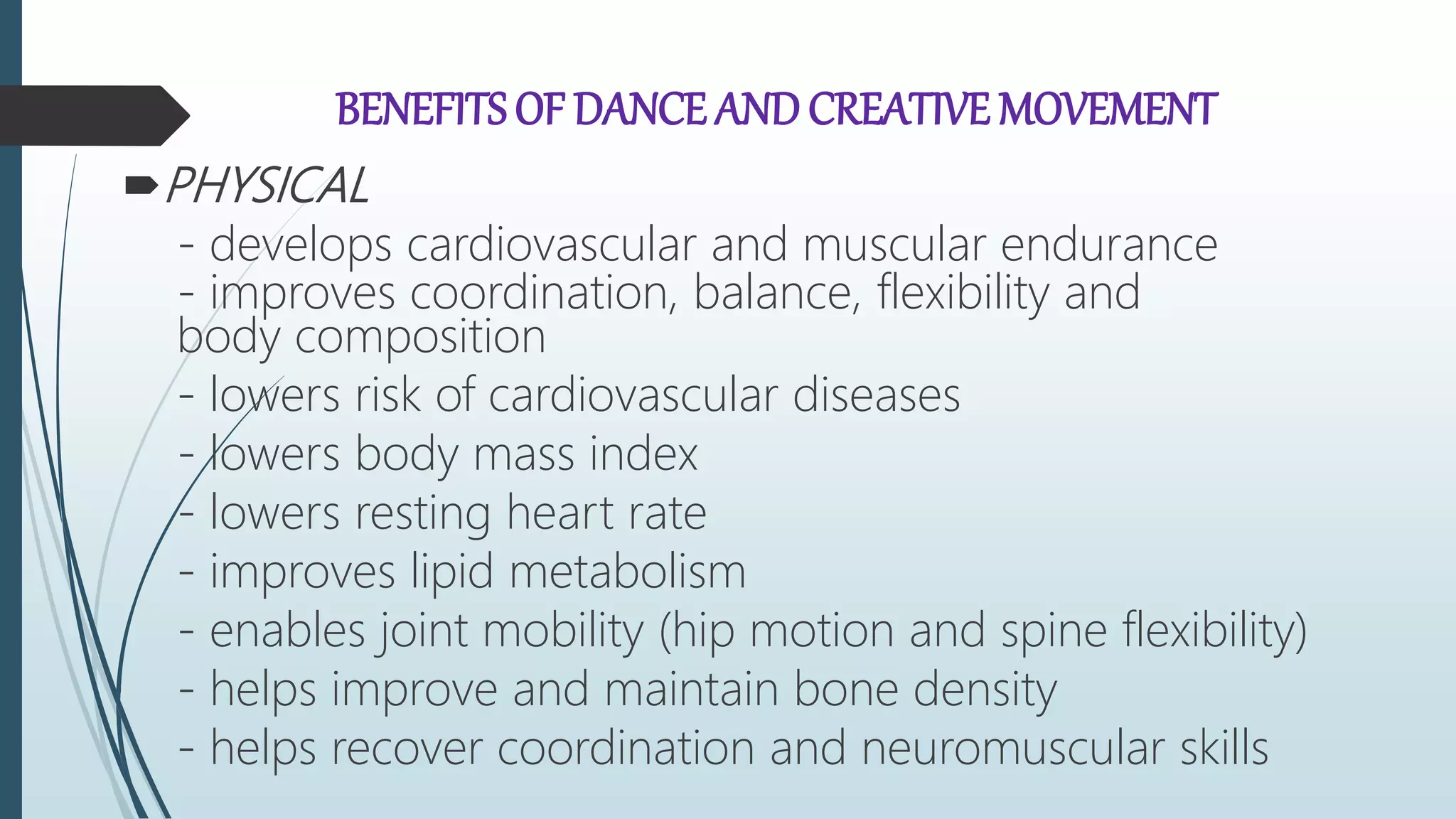 BENEFITS OF DANCE AND CREATIVE MOVEMENT

PHYSICAL

- develops cardiovascular and muscular endurance
- improves coordination, balance, flexibility and body composition
- lowers risk of cardiovascular diseases
- lowers body mass index
- lowers resting heart rate
- improves lipid metabolism
- enables joint mobility (hip motion and spine flexibility)
- helps improve and maintain bone density
- helps recover coordination and neuromuscular skills